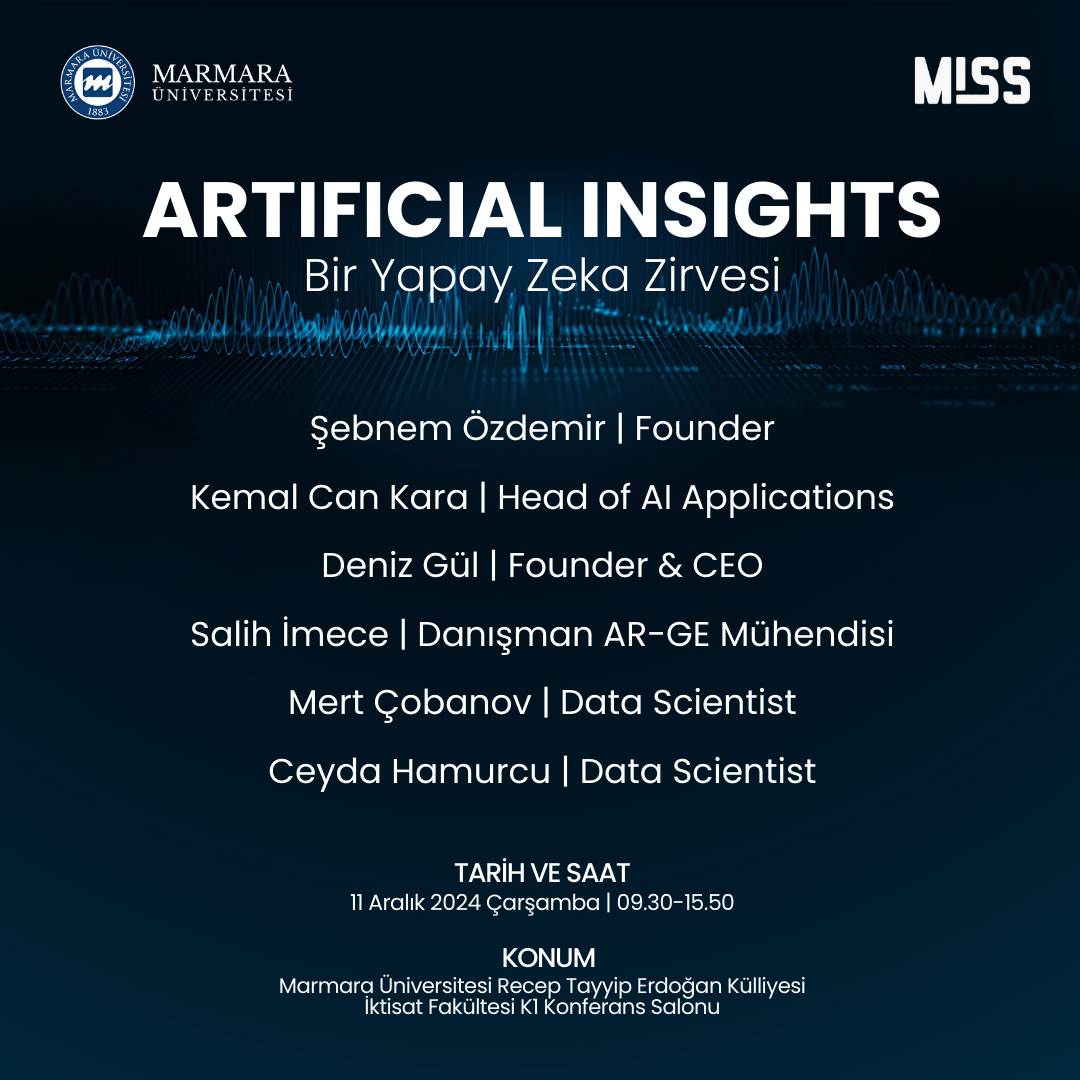 MARMARA ÜNİVERSİTESİ 1883

MARMARA
ÜNİVERSİTESİ

M!SS

ARTIFICIAL INSIGHTS
Bir Yapay Zeka Zirvesi

Şebnem Özdemir | Founder

Kemal Can Kara | Head of AI Applications

Deniz Gül | Founder & CEO

Salih İmece | Danışman AR-GE Mühendisi

Mert Çobanov | Data Scientist

Ceyda Hamurcu | Data Scientist

TARİH VE SAAT
11 Aralık 2024 Çarşamba | 09.30-15.50

KONUM
Marmara Üniversitesi Recep Tayyip Erdoğan Külliyesi
İktisat Fakültesi K1 Konferans Salonu